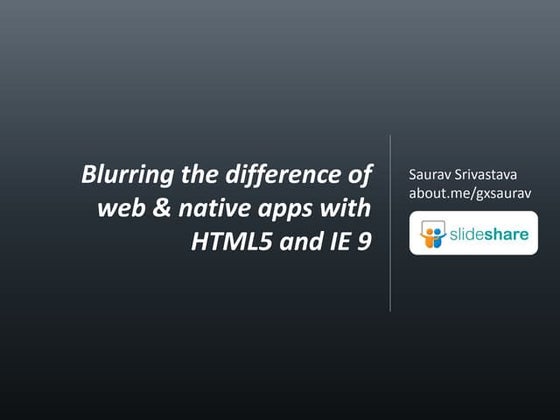 Blurring the difference of web & native apps with HTML5 and IE 9

Saurav Srivastava
about.me/gxsaurav

slideshare